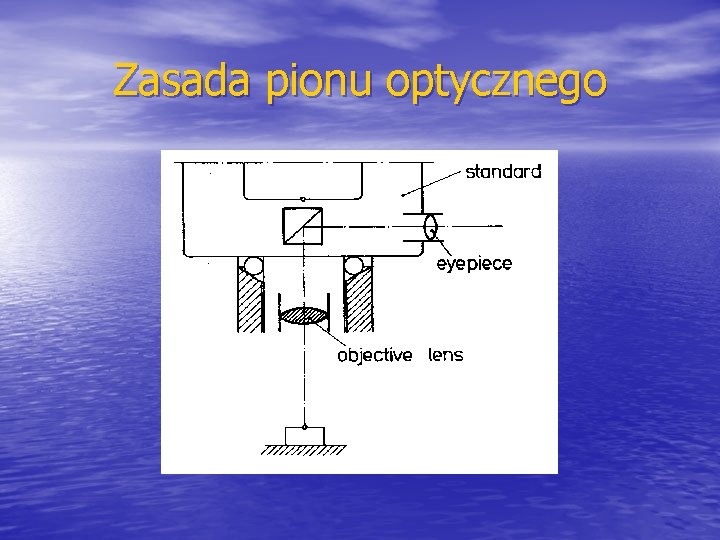 Zasada pionu optycznego

standard

eyepiece

objective lens